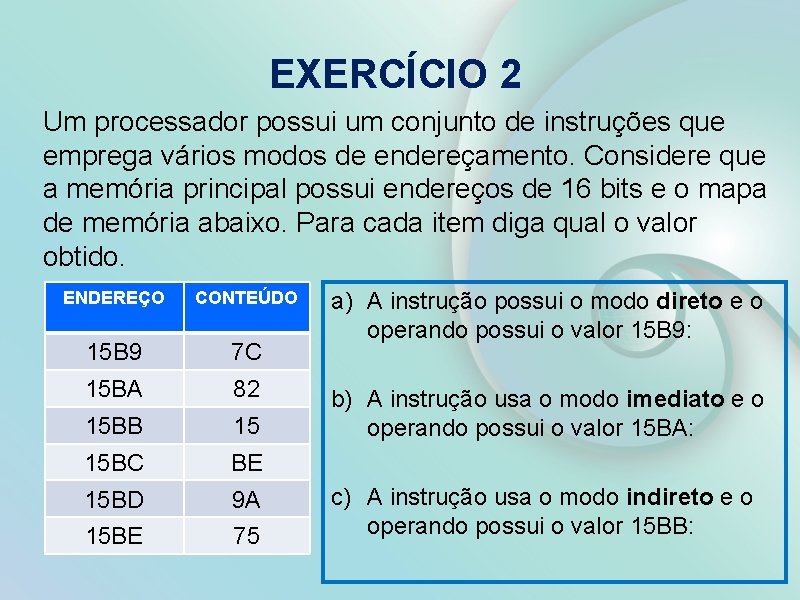 EXERCÍCIO 2

Um processador possui um conjunto de instruções que emprega vários modos de endereçamento. Considere que a memória principal possui endereços de 16 bits e o mapa de memória abaixo. Para cada item diga qual o valor obtido.

| ENDEREÇO | CONTEÚDO |
|---|---|
| 15B9 | 7C |
| 15BA | 82 |
| 15BB | 15 |
| 15BC | BE |
| 15BD | 9A |
| 15BE | 75 |

a) A instrução possui o modo direto e o operando possui o valor 15B9:

b) A instrução usa o modo imediato e o operando possui o valor 15BA:

c) A instrução usa o modo indireto e o operando possui o valor 15BB: